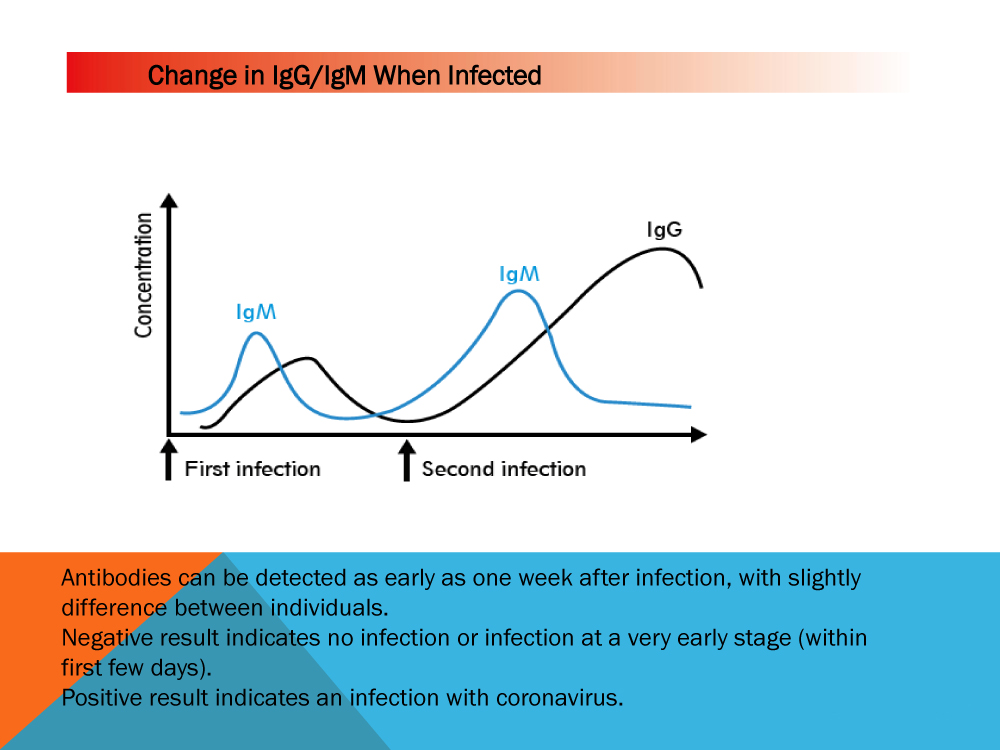 Change in IgG/IgM When Infected

Concentration

IgM

IgM

IgG

First infection

Second infection

Antibodies can be detected as early as one week after infection, with slightly difference between individuals.
Negative result indicates no infection or infection at a very early stage (within first few days).
Positive result indicates an infection with coronavirus.